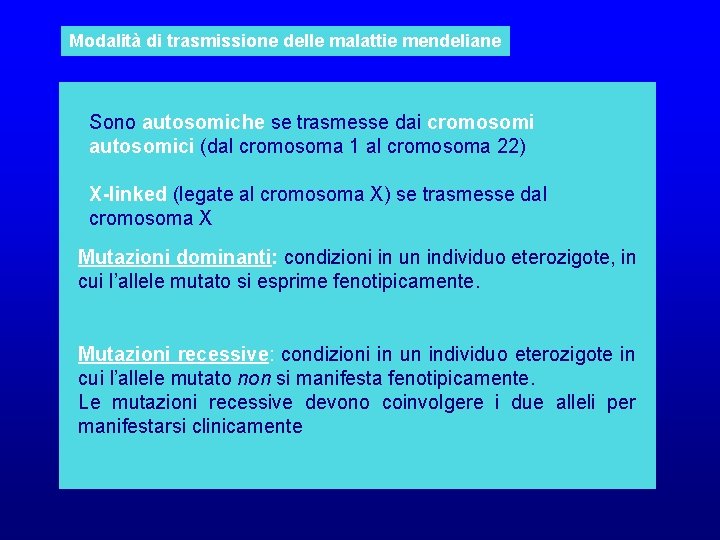 Modalità di trasmissione delle malattie mendeliane

Sono autosomiche se trasmesse dai cromosomi autosomici (dal cromosoma 1 al cromosoma 22)

X-linked (legate al cromosoma X) se trasmesse dal cromosoma X

Mutazioni dominanti: condizioni in un individuo eterozigote, in cui l'allele mutato si esprime fenotipicamente.

Mutazioni recessive: condizioni in un individuo eterozigote in cui l'allele mutato non si manifesta fenotipicamente.
Le mutazioni recessive devono coinvolgere i due alleli per manifestarsi clinicamente